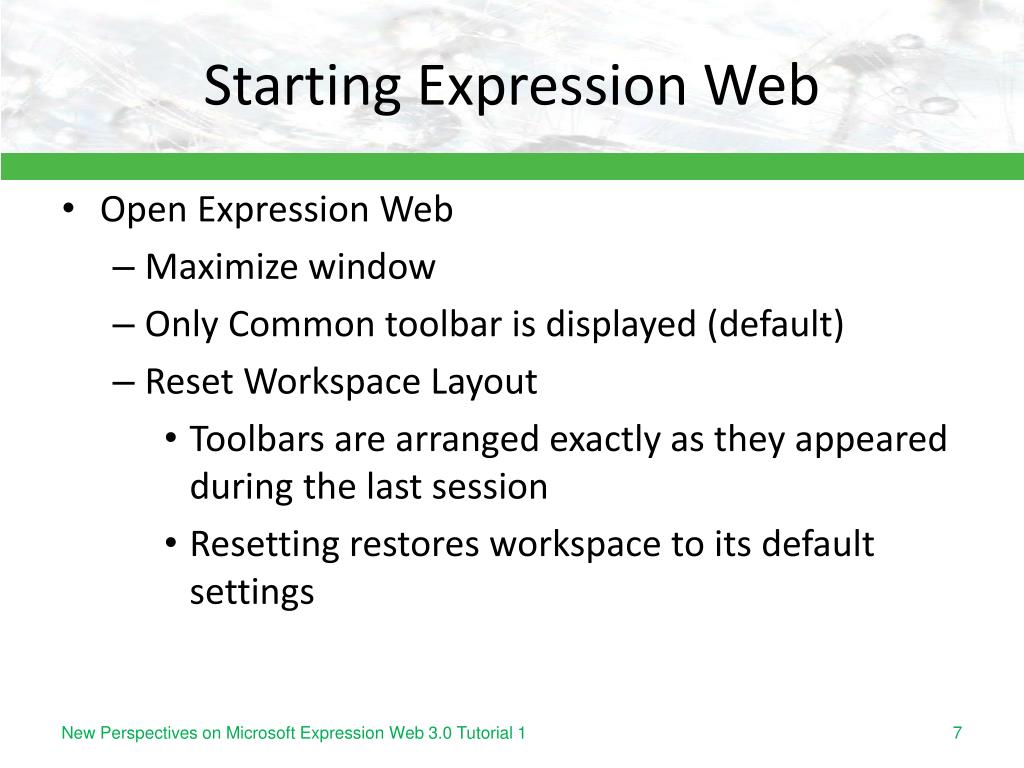 Starting Expression Web

• Open Expression Web
– Maximize window
– Only Common toolbar is displayed (default)
– Reset Workspace Layout
• Toolbars are arranged exactly as they appeared during the last session
• Resetting restores workspace to its default settings

New Perspectives on Microsoft Expression Web 3.0 Tutorial 1

7